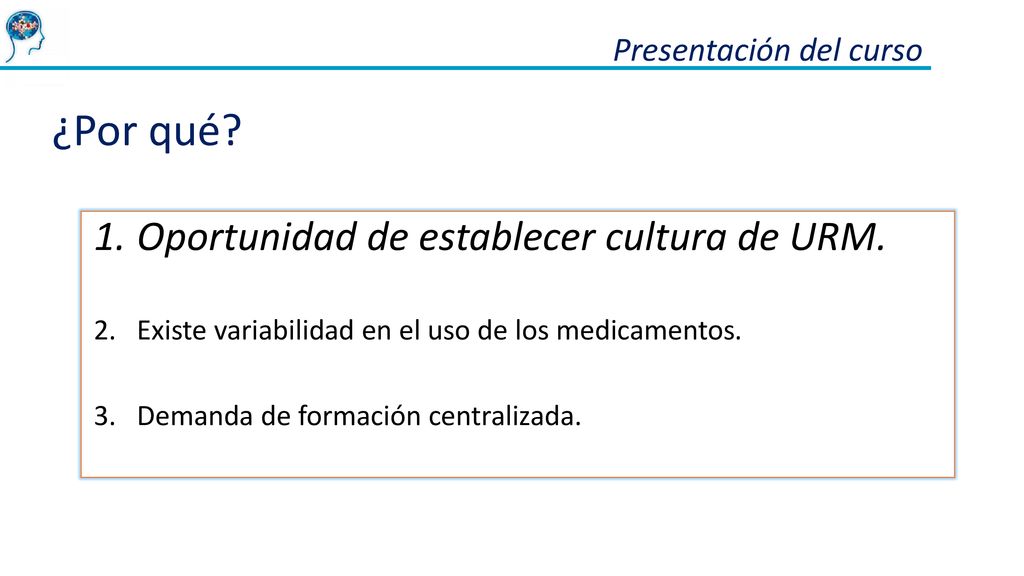 Presentación del curso

¿Por qué?

1. Oportunidad de establecer cultura de URM.

2. Existe variabilidad en el uso de los medicamentos.

3. Demanda de formación centralizada.